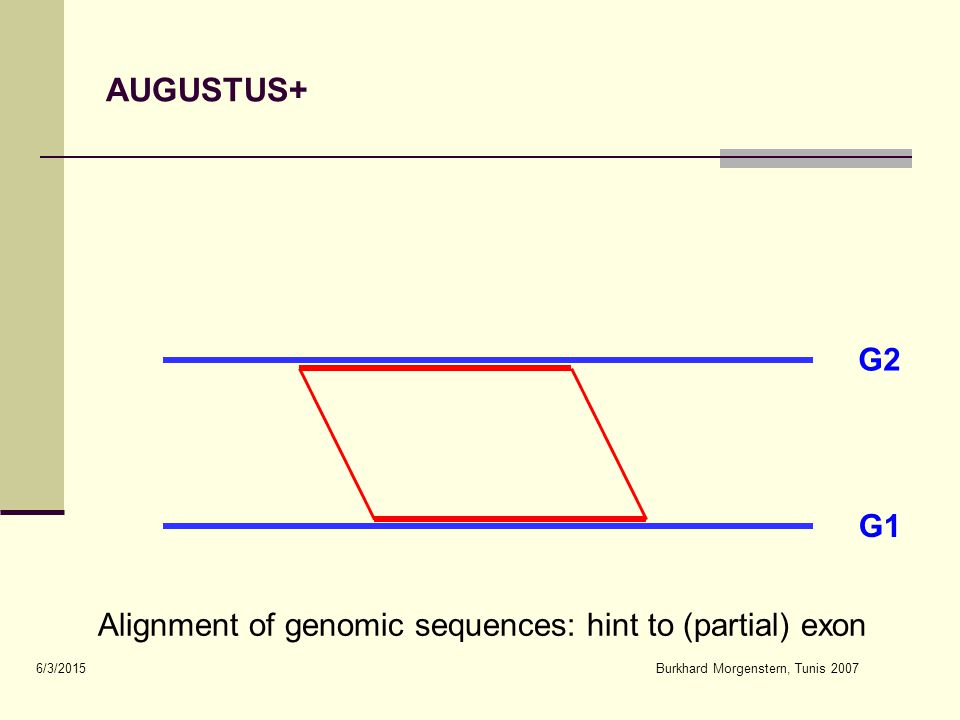 AUGUSTUS+

G2

G1

Alignment of genomic sequences: hint to (partial) exon

6/3/2015

Burkhard Morgenstern, Tunis 2007